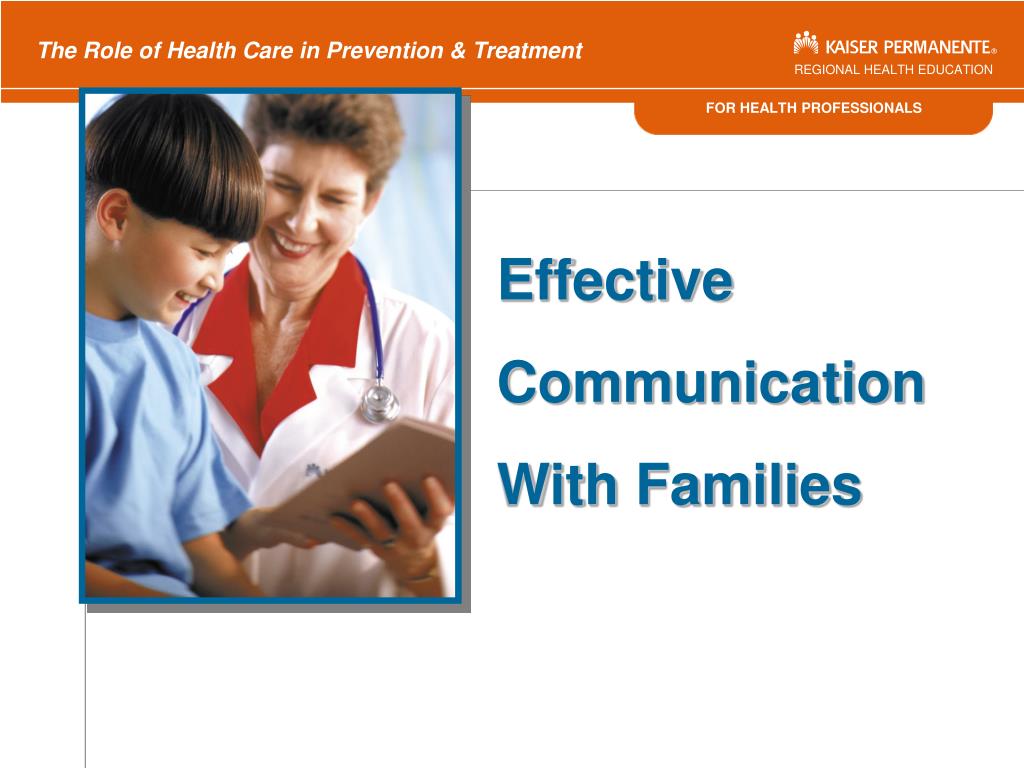 The Role of Health Care in Prevention & Treatment

KAISER PERMANENTE®
REGIONAL HEALTH EDUCATION

FOR HEALTH PROFESSIONALS

Effective
Communication
With Families